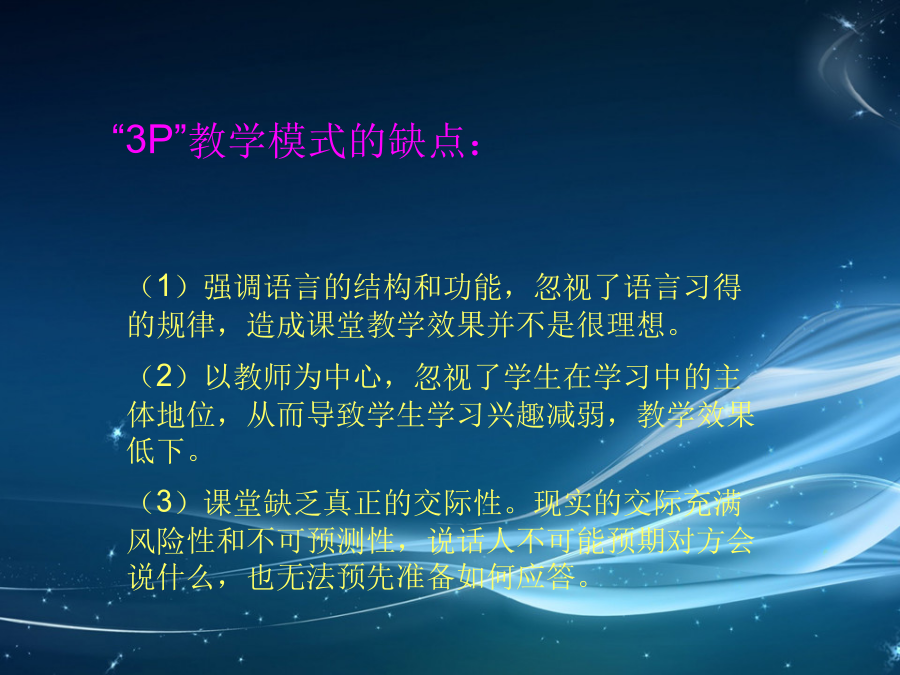 “3P”教学模式的缺点：

（1）强调语言的结构和功能，忽视了语言习得的规律，造成课堂教学效果并不是很理想。

（2）以教师为中心，忽视了学生在学习中的主体地位，从而导致学生学习兴趣减弱，教学效果低下。

（3）课堂缺乏真正的交际性。现实的交际充满风险性和不可预测性，说话人不可能预期对方会说什么，也无法预先准备如何应答。